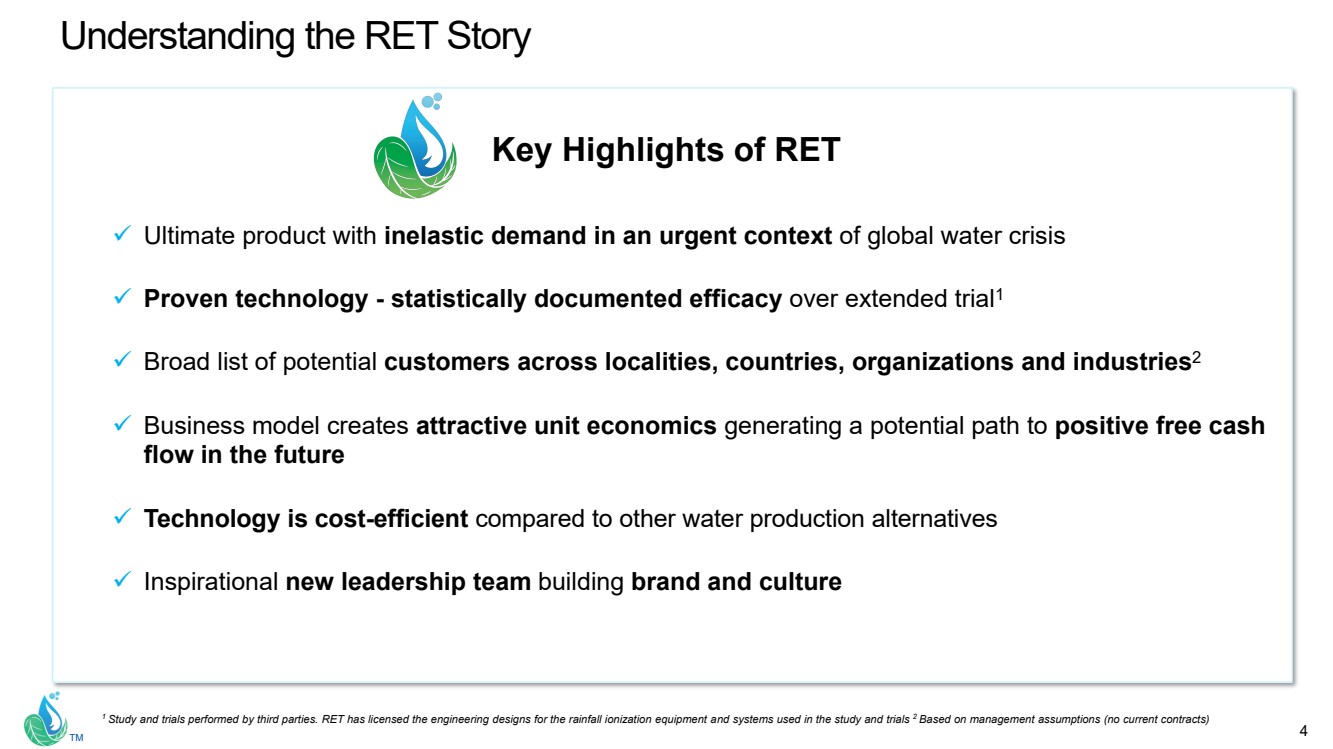 Understanding the RET Story

Key Highlights of RET

✓ Ultimate product with inelastic demand in an urgent context of global water crisis

✓ Proven technology - statistically documented efficacy over extended trial$^1$

✓ Broad list of potential customers across localities, countries, organizations and industries$^2$

✓ Business model creates attractive unit economics generating a potential path to positive free cash flow in the future

✓ Technology is cost-efficient compared to other water production alternatives

✓ Inspirational new leadership team building brand and culture

TM

$^1$ Study and trials performed by third parties. RET has licensed the engineering designs for the rainfall ionization equipment and systems used in the study and trials $^2$ Based on management assumptions (no current contracts)

4